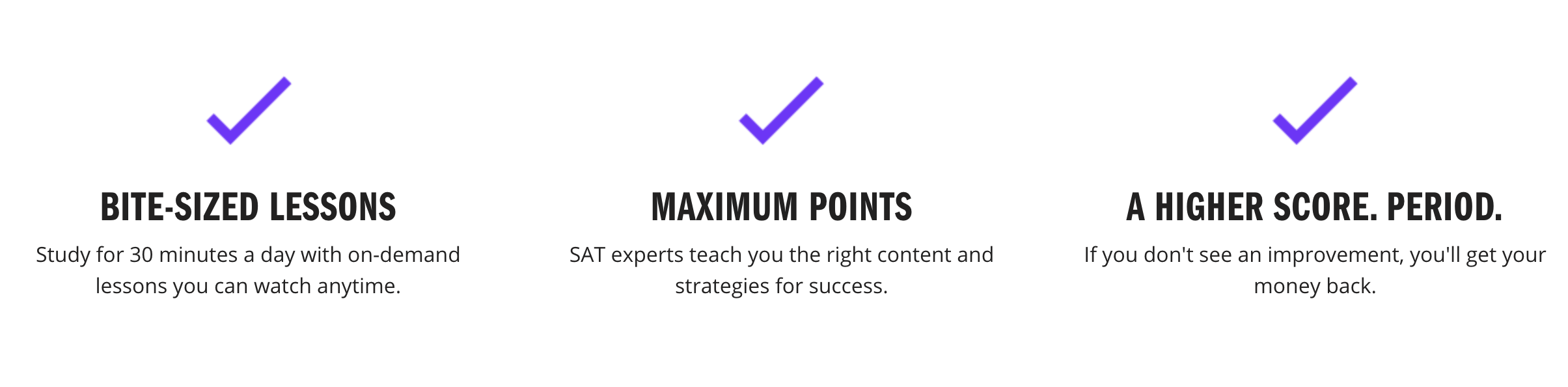 BITE-SIZED LESSONS

Study for 30 minutes a day with on-demand lessons you can watch anytime.

MAXIMUM POINTS

SAT experts teach you the right content and strategies for success.

A HIGHER SCORE. PERIOD.

If you don't see an improvement, you'll get your money back.